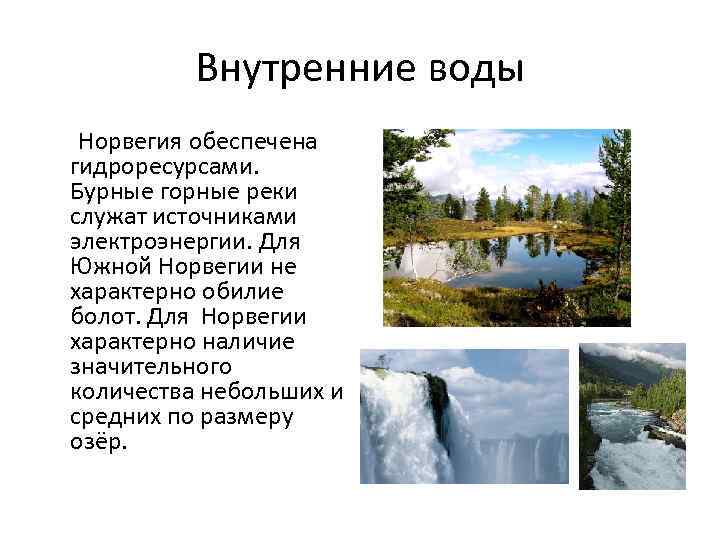 Внутренние воды

Норвегия обеспечена гидроресурсами. Бурные горные реки служат источниками электроэнергии. Для Южной Норвегии не характерно обилие болот. Для Норвегии характерно наличие значительного количества небольших и средних по размеру озёр.